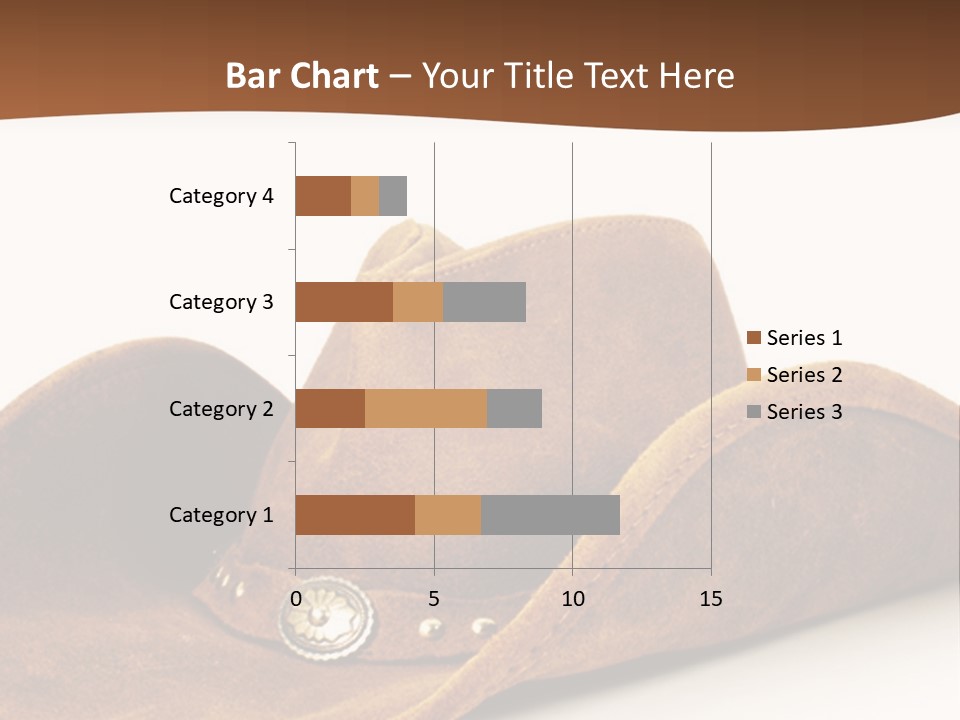 Bar Chart – Your Title Text Here

Category 4
Category 3
Category 2
Category 1

0
5
10
15

Series 1
Series 2
Series 3